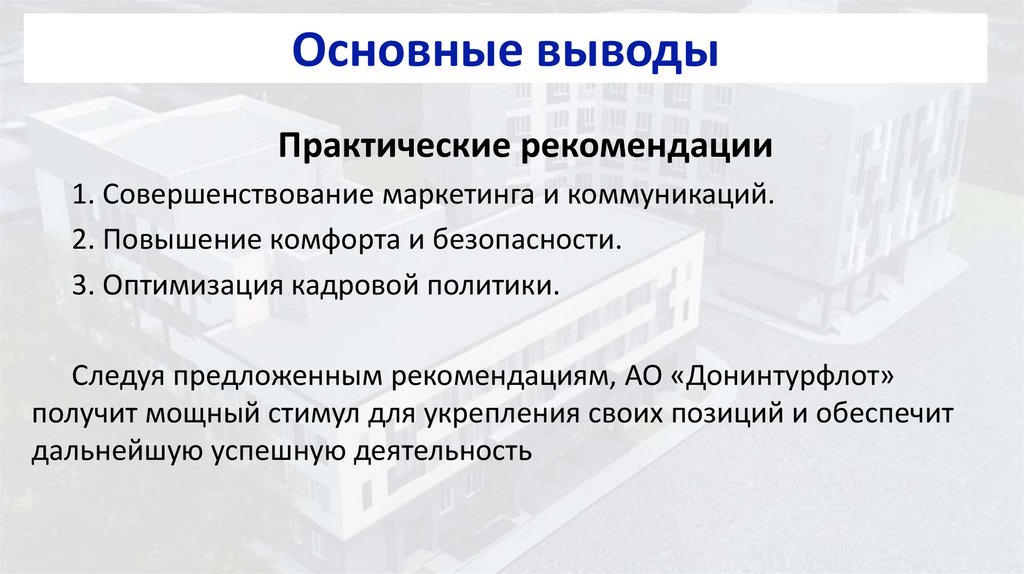 Основные выводы

Практические рекомендации

1. Совершенствование маркетинга и коммуникаций.

2. Повышение комфорта и безопасности.

3. Оптимизация кадровой политики.

Следуя предложенным рекомендациям, АО «Донинтурфлот» получит мощный стимул для укрепления своих позиций и обеспечит дальнейшую успешную деятельность